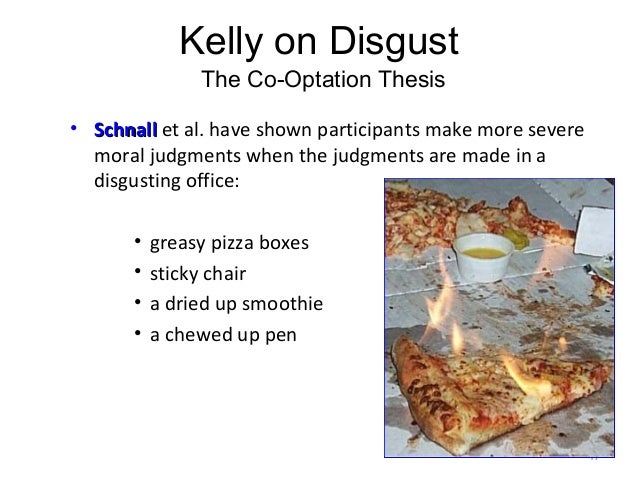 Kelly on Disgust
The Co-Optation Thesis

• Schnall et al. have shown participants make more severe moral judgments when the judgments are made in a disgusting office:

• greasy pizza boxes
• sticky chair
• a dried up smoothie
• a chewed up pen